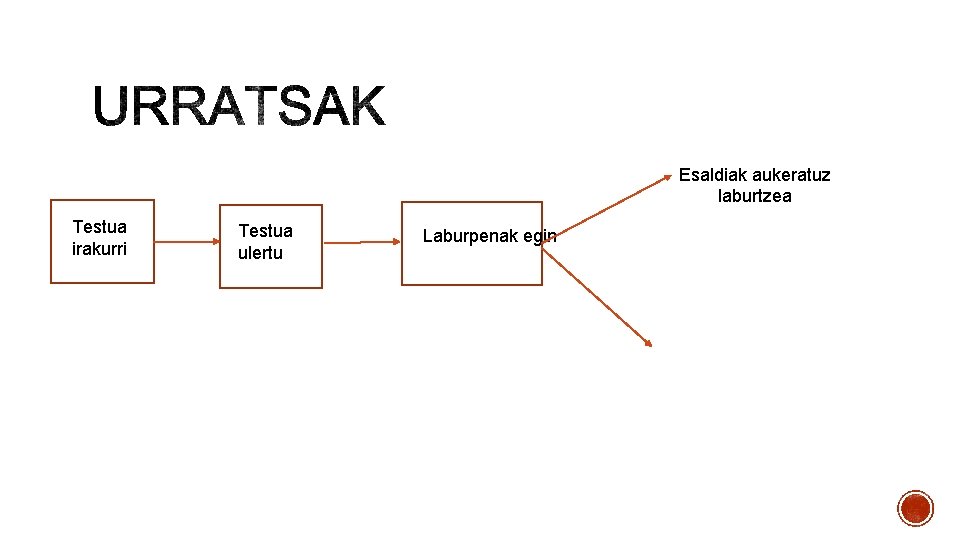 URRATSAK

Testua irakurri

Testua ulertu

Laburpenak egin

Esaldiak aukeratuz laburtzea